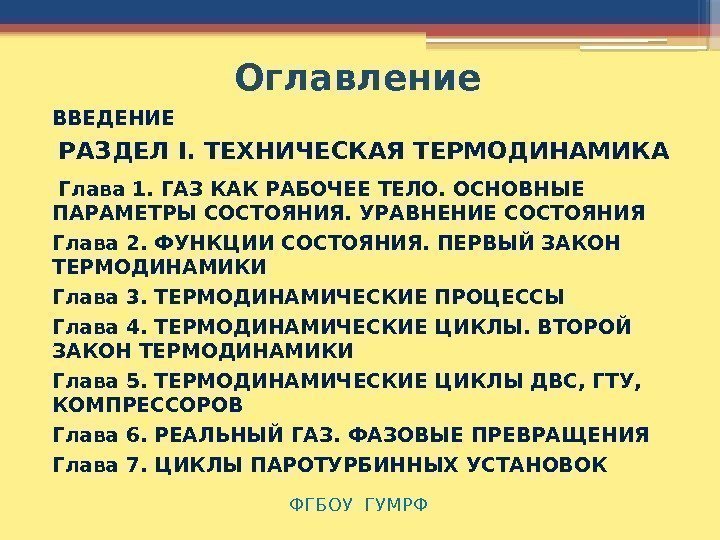 Оглавление

ВВЕДЕНИЕ

РАЗДЕЛ I. ТЕХНИЧЕСКАЯ ТЕРМОДИНАМИКА

Глава 1. ГАЗ КАК РАБОЧЕЕ ТЕЛО. ОСНОВНЫЕ ПАРАМЕТРЫ СОСТОЯНИЯ. УРАВНЕНИЕ СОСТОЯНИЯ

Глава 2. ФУНКЦИИ СОСТОЯНИЯ. ПЕРВЫЙ ЗАКОН ТЕРМОДИНАМИКИ

Глава 3. ТЕРМОДИНАМИЧЕСКИЕ ПРОЦЕССЫ

Глава 4. ТЕРМОДИНАМИЧЕСКИЕ ЦИКЛЫ. ВТОРОЙ ЗАКОН ТЕРМОДИНАМИКИ

Глава 5. ТЕРМОДИНАМИЧЕСКИЕ ЦИКЛЫ ДВС, ГТУ, КОМПРЕССОРОВ

Глава 6. РЕАЛЬНЫЙ ГАЗ. ФАЗОВЫЕ ПРЕВРАЩЕНИЯ

Глава 7. ЦИКЛЫ ПАРОТУРБИННЫХ УСТАНОВОК

ФГБОУ ГУМРФ